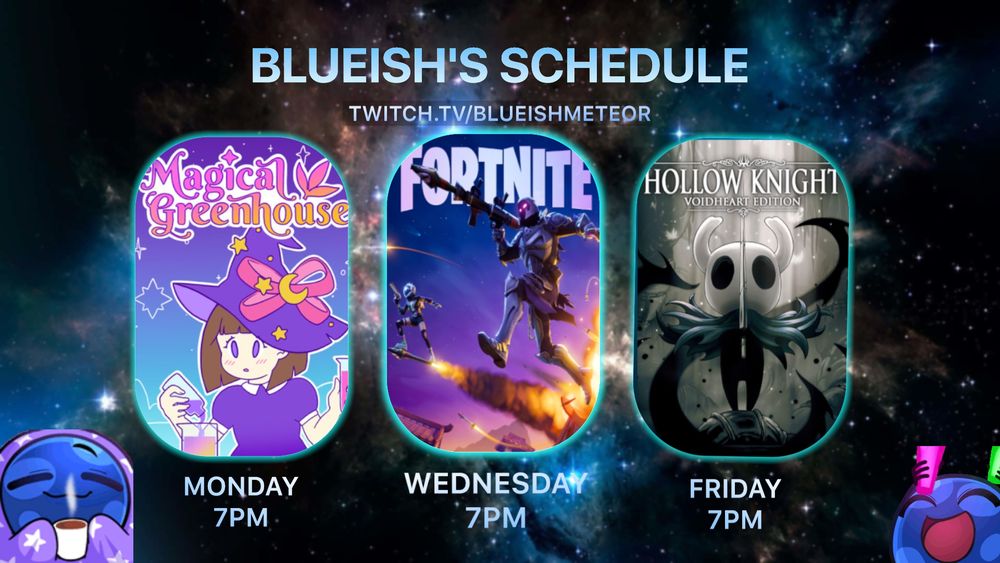 BLUEISH'S SCHEDULE

TWITCH.TV/BLUEISHMETEOR

Magical Greenhouse

FORTNITE

HOLLOW KNIGHT
VOIDHEART EDITION

MONDAY
7PM

WEDNESDAY
7PM

FRIDAY
7PM